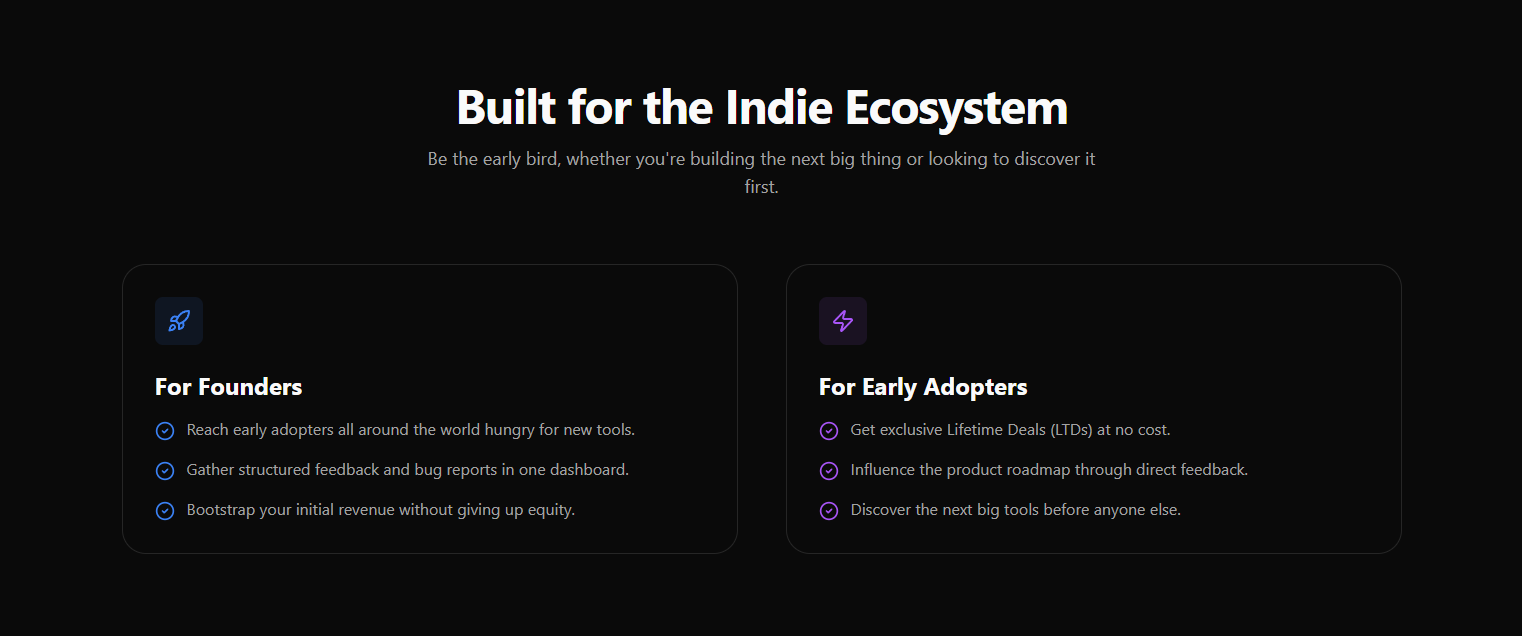 Built for the Indie Ecosystem

Be the early bird, whether you're building the next big thing or looking to discover it first.

For Founders

Reach early adopters all around the world hungry for new tools.

Gather structured feedback and bug reports in one dashboard.

Bootstrap your initial revenue without giving up equity.

For Early Adopters

Get exclusive Lifetime Deals (LTDs) at no cost.

Influence the product roadmap through direct feedback.

Discover the next big tools before anyone else.